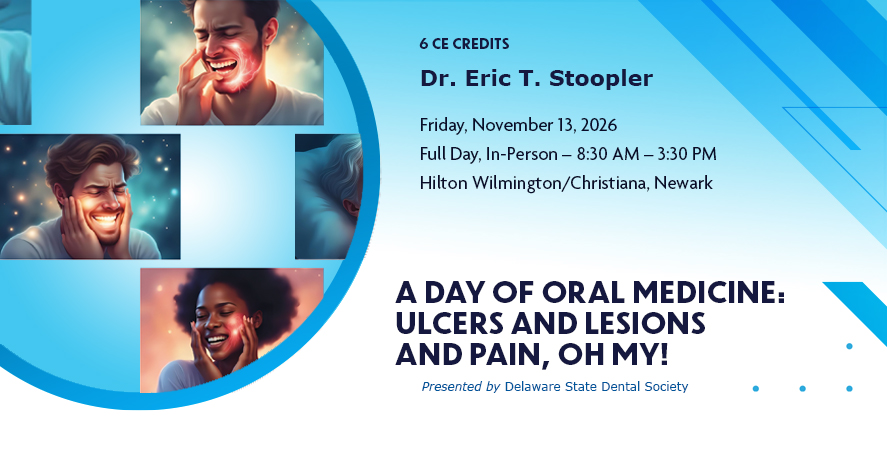 6 CE CREDITS

Dr. Eric T. Stoopler

Friday, November 13, 2026
Full Day, In-Person – 8:30 AM – 3:30 PM
Hilton Wilmington/Christiana, Newark

A DAY OF ORAL MEDICINE: ULCERS AND LESIONS AND PAIN, OH MY!

Presented by Delaware State Dental Society